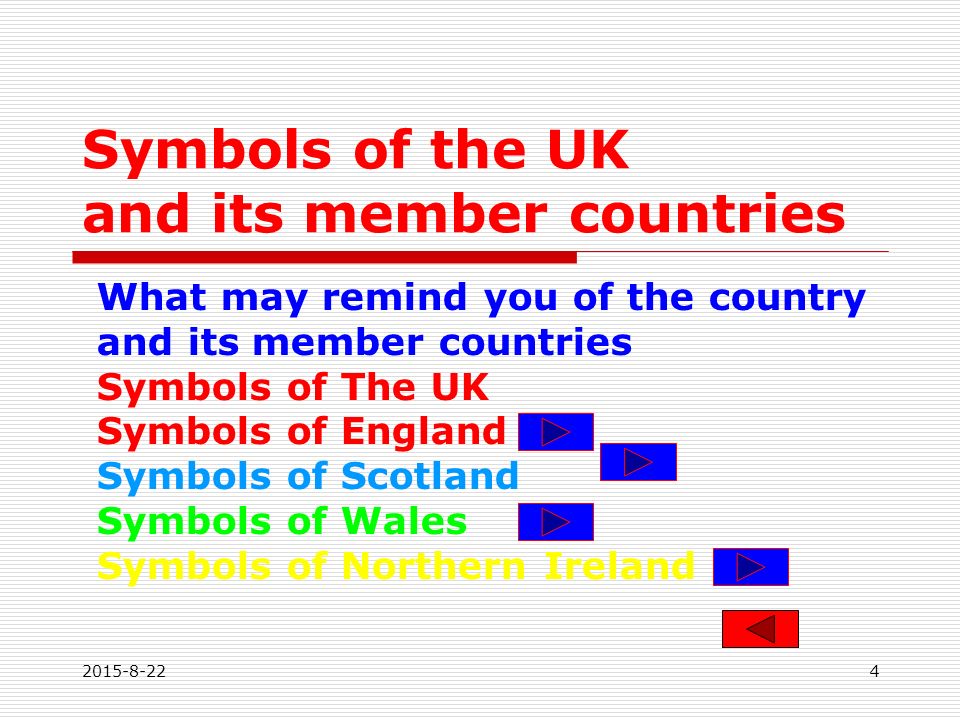 Symbols of the UK
and its member countries

What may remind you of the country and its member countries
Symbols of The UK
Symbols of England
Symbols of Scotland
Symbols of Wales
Symbols of Northern Ireland

2015-8-22

4